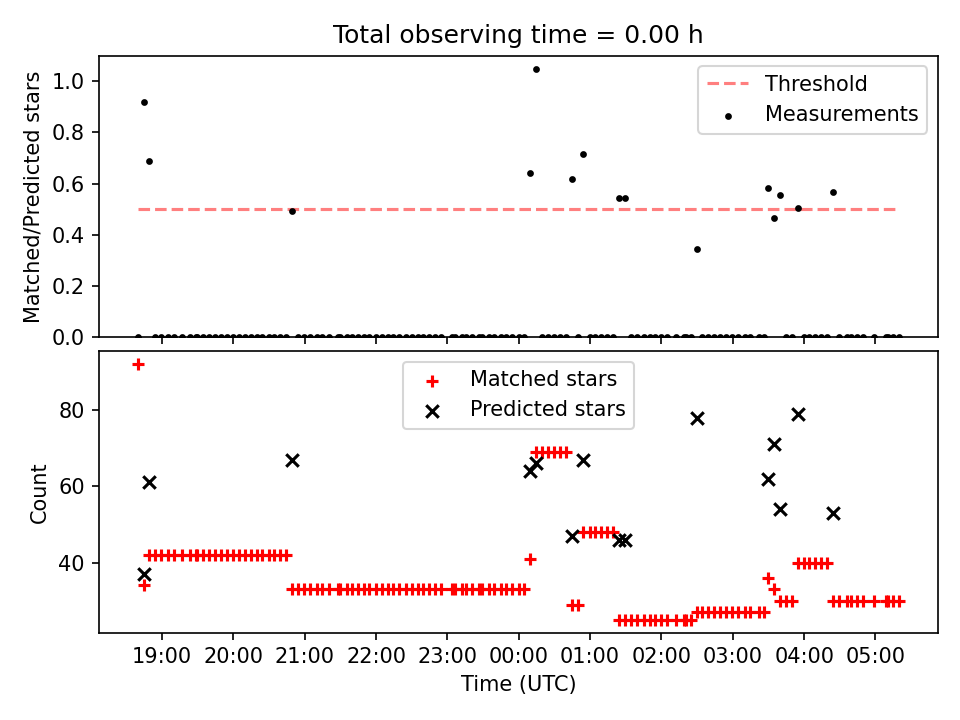 Total observing time = 0.00 h

Matched/Predicted stars

1.0
0.8
0.6
0.4
0.2
0.0

Threshold
Measurements

Count

80
60
40

Matched stars
Predicted stars

19:00 20:00 21:00 22:00 23:00 00:00 01:00 02:00 03:00 04:00 05:00

Time (UTC)